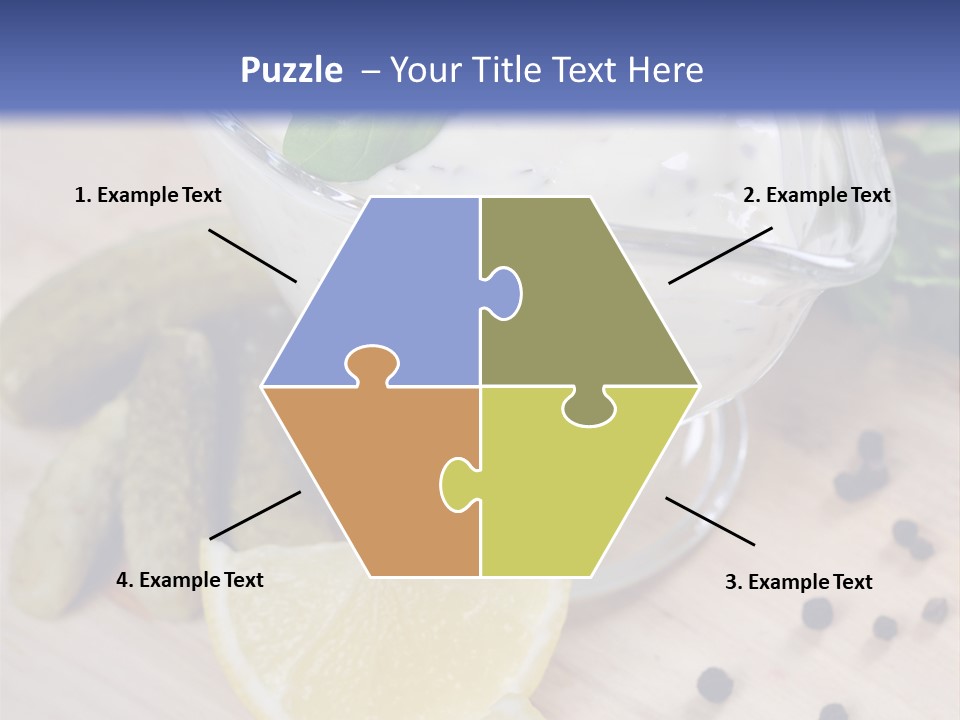 Puzzle – Your Title Text Here

1. Example Text

2. Example Text

4. Example Text

3. Example Text